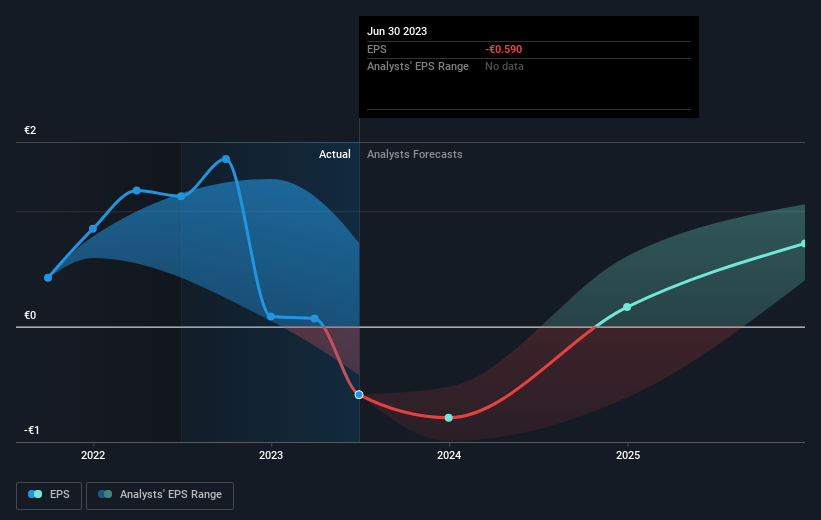 Jun 30 2023
EPS -€0.590
Analysts' EPS Range No data

€2
Actual Analysts Forecasts
€0
-€1

2022
2023
2024
2025

EPS
Analysts' EPS Range